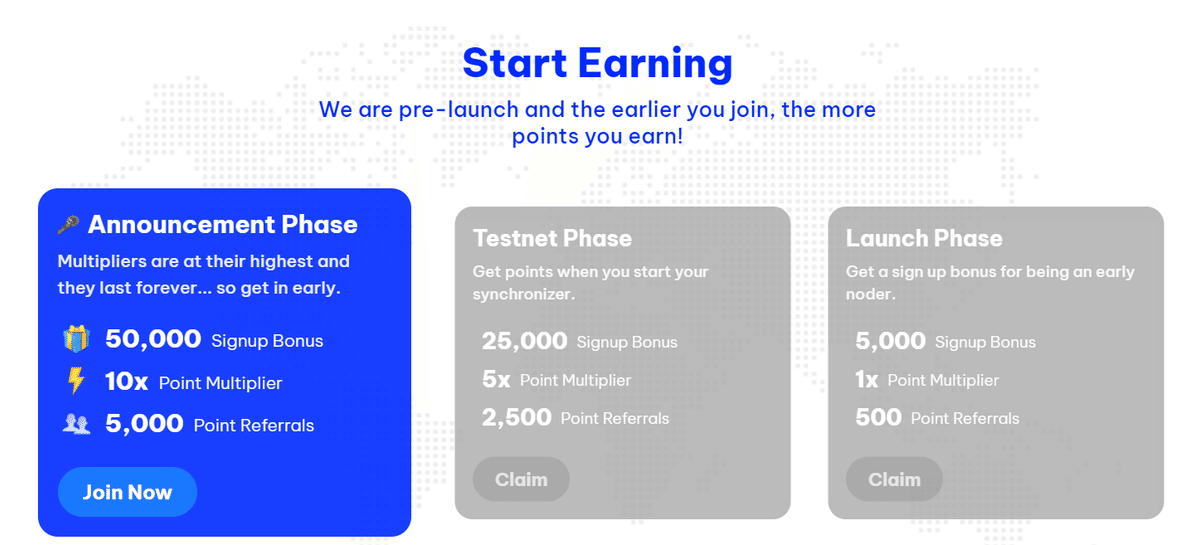 Start Earning
We are pre-launch and the earlier you join, the more points you earn!

Announcement Phase
Multipliers are at their highest and they last forever... so get in early.
50,000 Signup Bonus
10x Point Multiplier
5,000 Point Referrals
Join Now

Testnet Phase
Get points when you start your synchronizer.
25,000 Signup Bonus
5x Point Multiplier
2,500 Point Referrals
Claim

Launch Phase
Get a sign up bonus for being an early noder.
5,000 Signup Bonus
1x Point Multiplier
500 Point Referrals
Claim